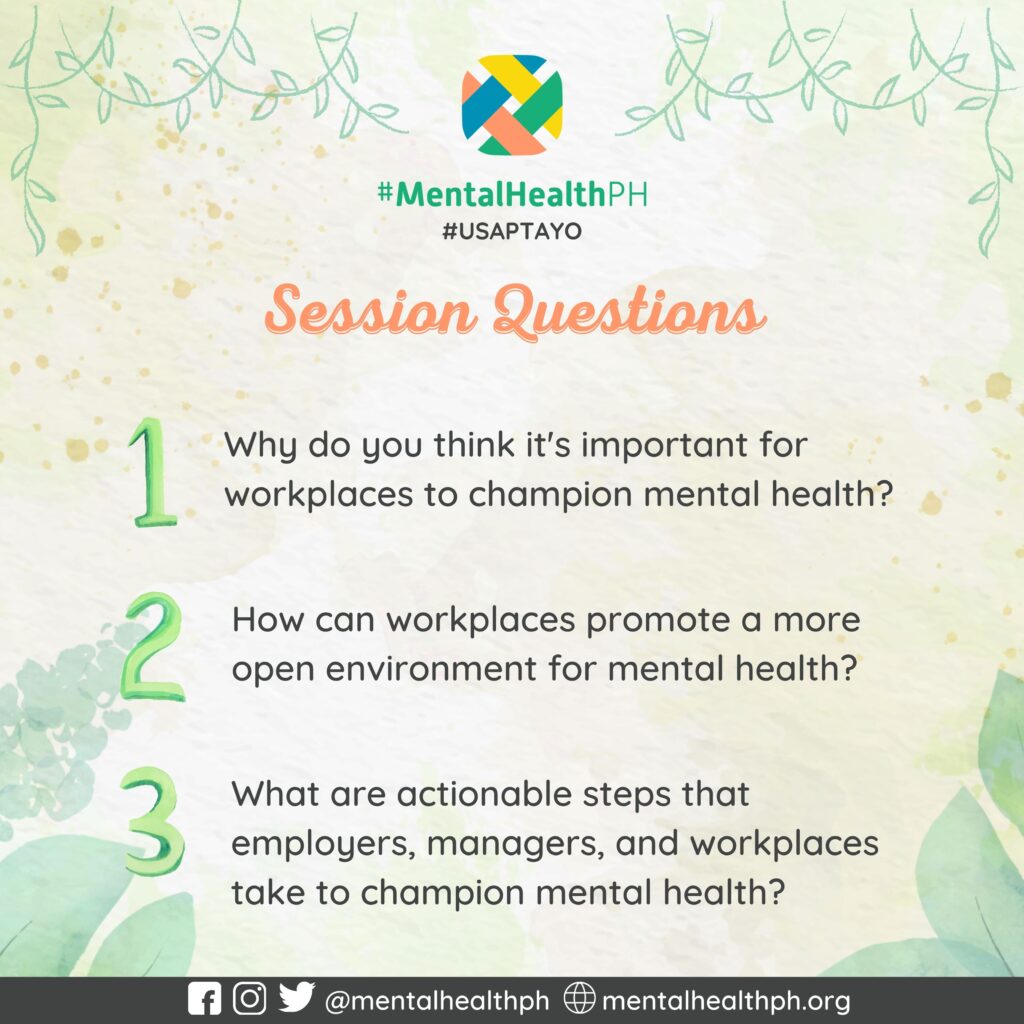 #MentalHealthPH
#USAPTAYO

Session Questions

1 Why do you think it's important for workplaces to champion mental health?

2 How can workplaces promote a more open environment for mental health?

3 What are actionable steps that employers, managers, and workplaces take to champion mental health?

@mentalhealthph mentalhealthph.org